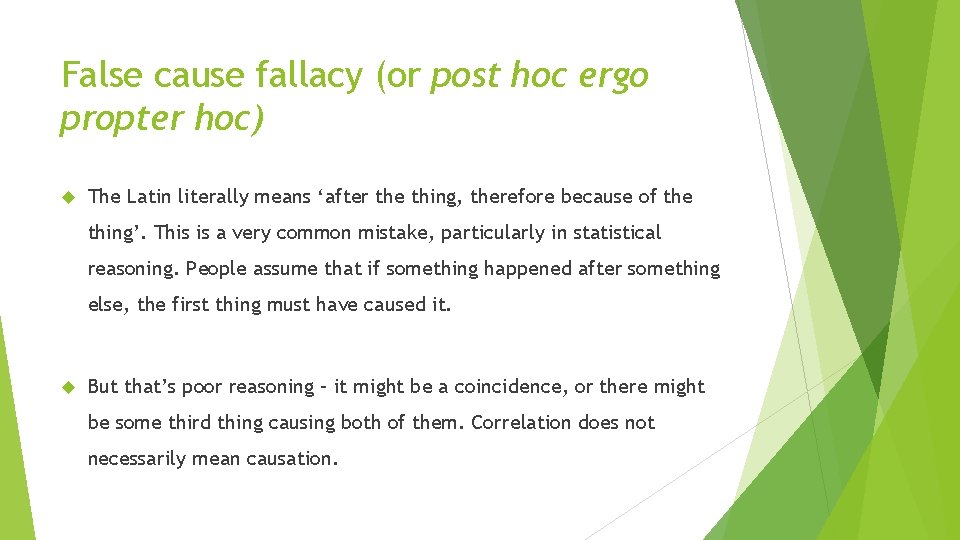 False cause fallacy (or post hoc ergo propter hoc)

The Latin literally means ‘after the thing, therefore because of the thing’. This is a very common mistake, particularly in statistical reasoning. People assume that if something happened after something else, the first thing must have caused it.

But that’s poor reasoning – it might be a coincidence, or there might be some third thing causing both of them. Correlation does not necessarily mean causation.